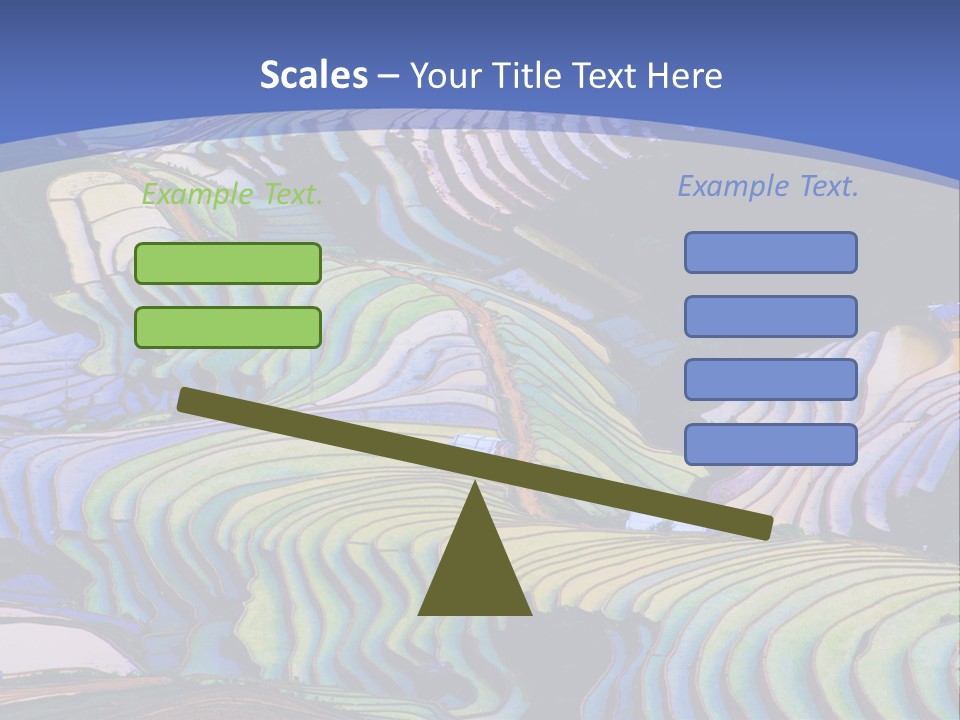 Scales – Your Title Text Here

Example Text.

Example Text.